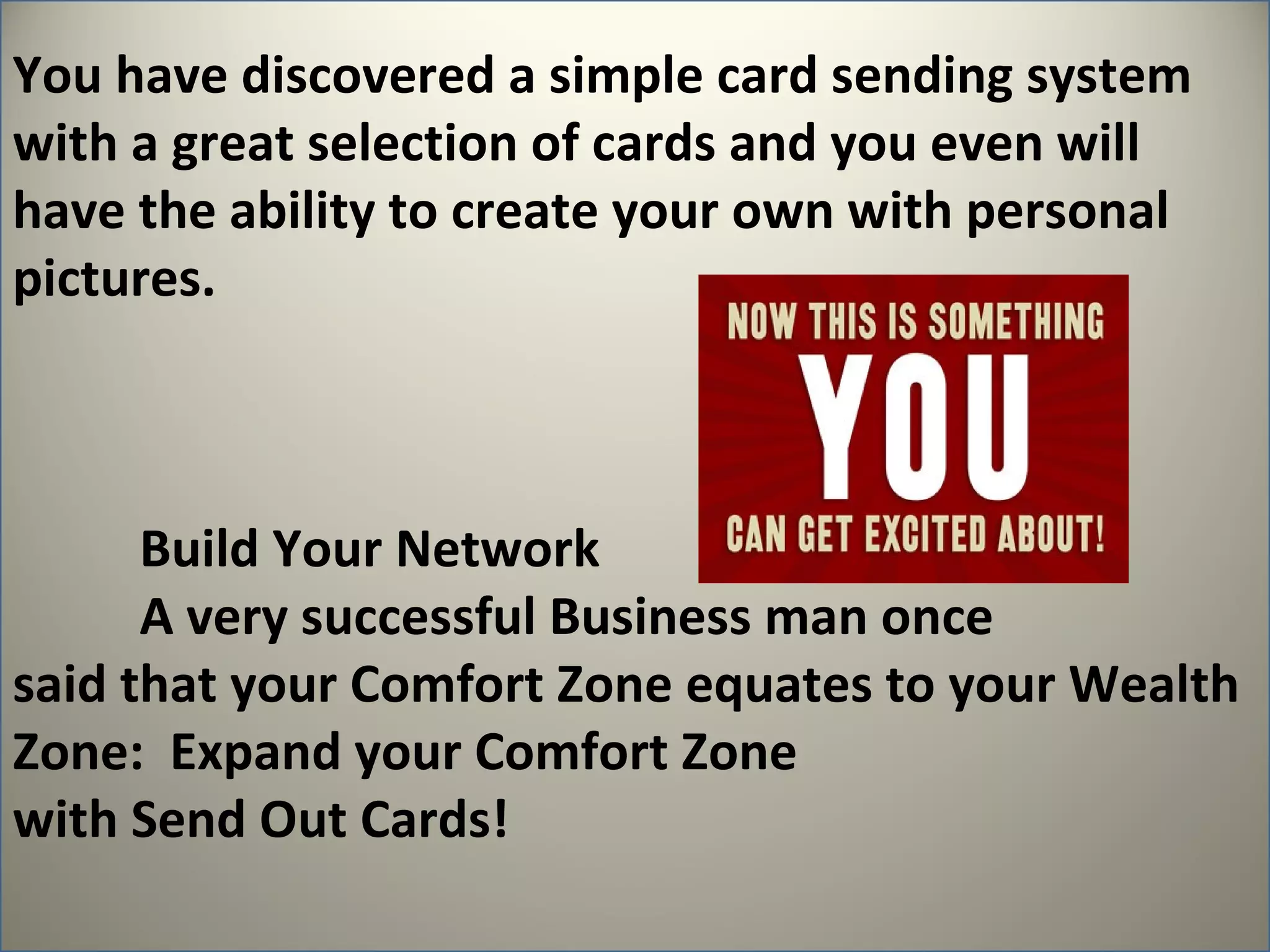 You have discovered a simple card sending system with a great selection of cards and you even will have the ability to create your own with personal pictures.

NOW THIS IS SOMETHING
YOU
CAN GET EXCITED ABOUT!

Build Your Network

A very successful Business man once said that your Comfort Zone equates to your Wealth Zone: Expand your Comfort Zone with Send Out Cards!